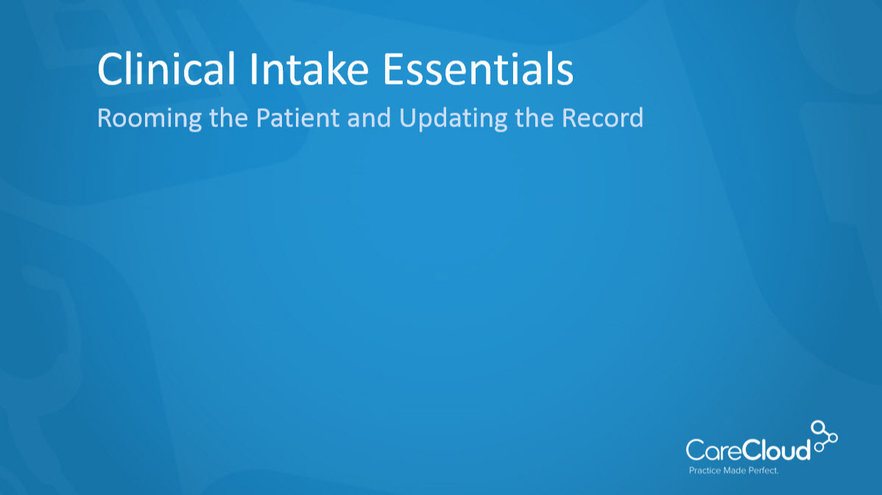 Clinical Intake Essentials

Rooming the Patient and Updating the Record

CareCloud

Practice Made Perfect.